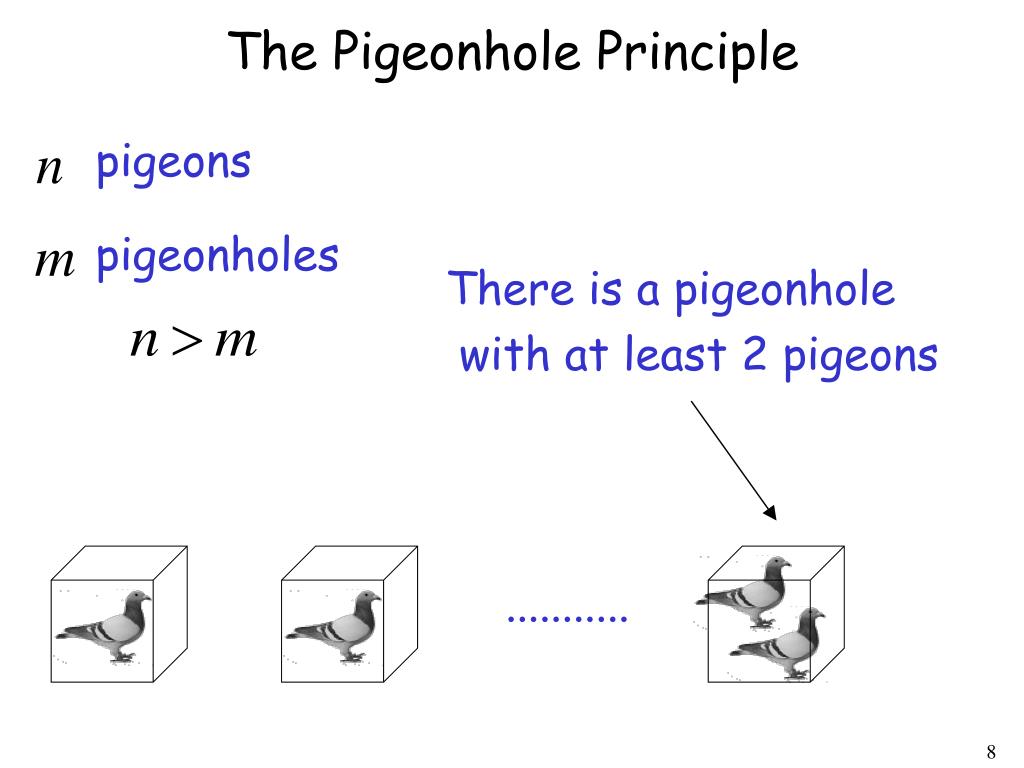 The Pigeonhole Principle

$n$ pigeons

$m$ pigeonholes

$n > m$

There is a pigeonhole with at least 2 pigeons

..........

8